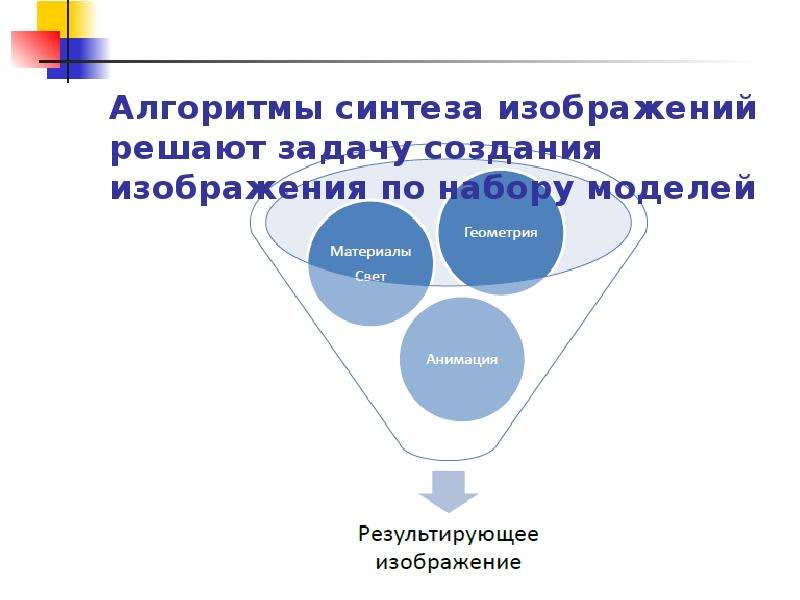 Алгоритмы синтеза изображений решают задачу создания изображения по набору моделей

Материалы
Свет

Геометрия

Анимация

Результирующее
изображение